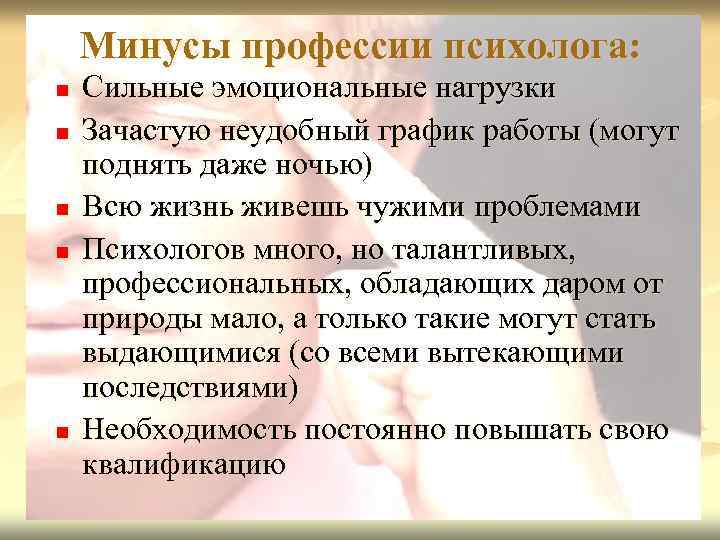 Минусы профессии психолога:

- Сильные эмоциональные нагрузки
- Зачастую неудобный график работы (могут поднять даже ночью)
- Всю жизнь живешь чужими проблемами
- Психологов много, но талантливых, профессиональных, обладающих даром от природы мало, а только такие могут стать выдающимися (со всеми вытекающими последствиями)
- Необходимость постоянно повышать свою квалификацию